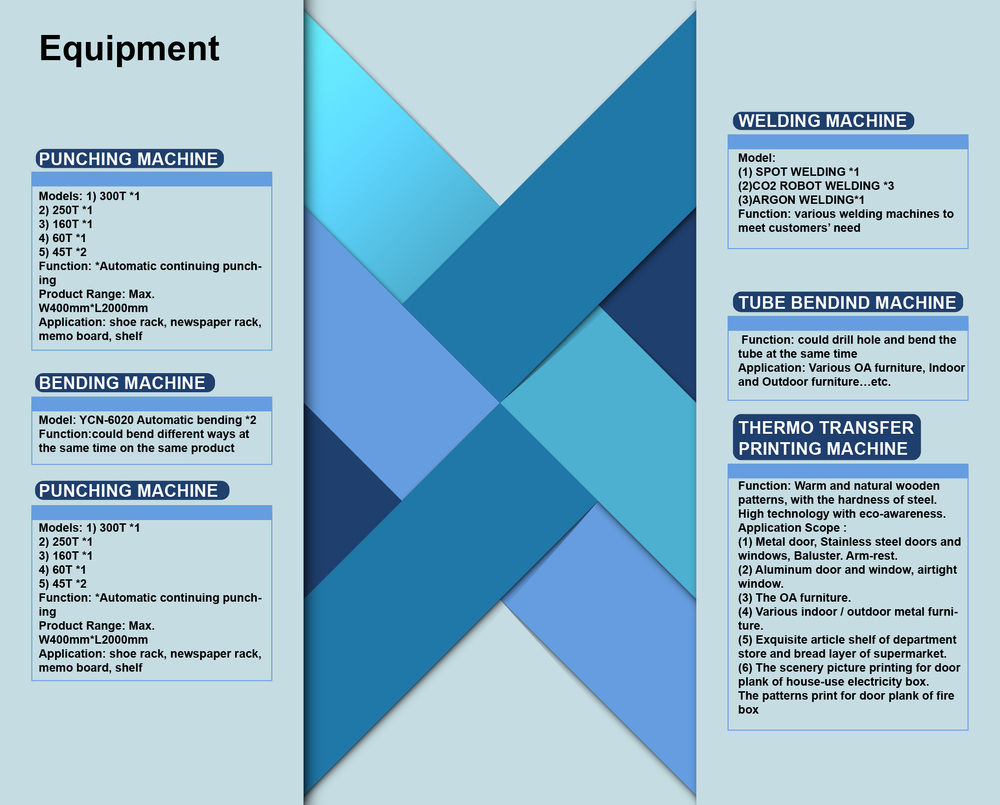 Equipment

PUNCHING MACHINE

Models: 1) 300T *1
2) 250T *1
3) 160T *1
4) 60T *1
5) 45T *2
Function: *Automatic continuing punching
Product Range: Max. W400mm*L2000mm
Application: shoe rack, newspaper rack, memo board, shelf

BENDING MACHINE

Model: YCN-6020 Automatic bending *2
Function:could bend different ways at the same time on the same product

PUNCHING MACHINE

Models: 1) 300T *1
2) 250T *1
3) 160T *1
4) 60T *1
5) 45T *2
Function: *Automatic continuing punching
Product Range: Max. W400mm*L2000mm
Application: shoe rack, newspaper rack, memo board, shelf

WELDING MACHINE

Model:
(1) SPOT WELDING *1
(2)CO2 ROBOT WELDING *3
(3)ARGON WELDING*1
Function: various welding machines to meet customers' need

TUBE BENDIND MACHINE

Function: could drill hole and bend the tube at the same time
Application: Various OA furniture, Indoor and Outdoor furniture…etc.

THERMO TRANSFER PRINTING MACHINE

Function: Warm and natural wooden patterns, with the hardness of steel.
High technology with eco-awareness.
Application Scope :
(1) Metal door, Stainless steel doors and windows, Baluster. Arm-rest.
(2) Aluminum door and window, airtight window.
(3) The OA furniture.
(4) Various indoor / outdoor metal furniture.
(5) Exquisite article shelf of department store and bread layer of supermarket.
(6) The scenery picture printing for door plank of house-use electricity box.
The patterns print for door plank of fire box